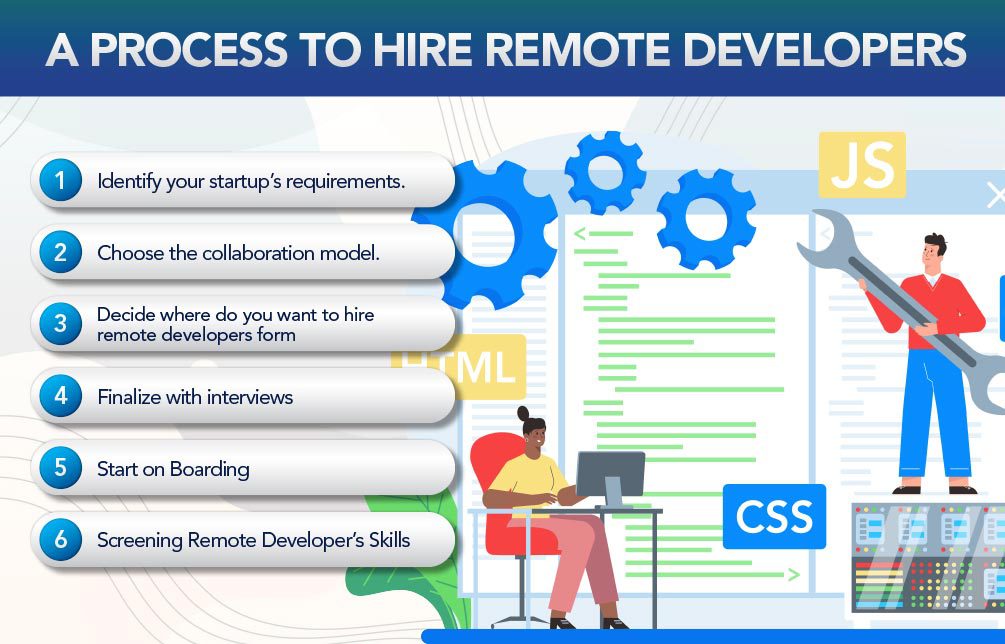 A PROCESS TO HIRE REMOTE DEVELOPERS

1 Identify your startup's requirements.

2 Choose the collaboration model.

3 Decide where do you want to hire remote developers form

4 Finalize with interviews

5 Start on Boarding

6 Screening Remote Developer's Skills

JS

HTML

CSS